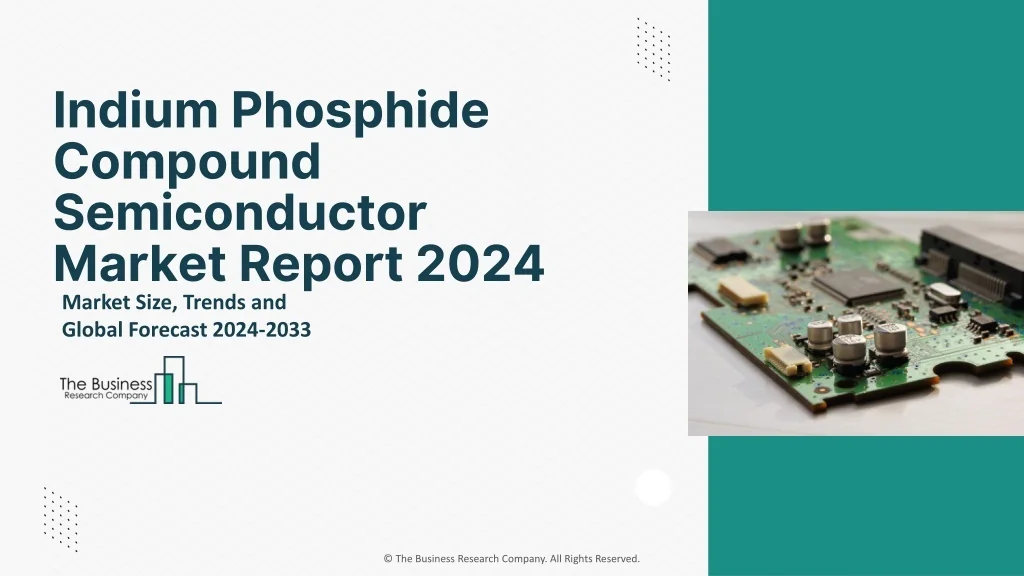 Indium Phosphide Compound Semiconductor Market Report 2024

Market Size, Trends and Global Forecast 2024-2033

The Business
Research Company

© The Business Research Company. All Rights Reserved.